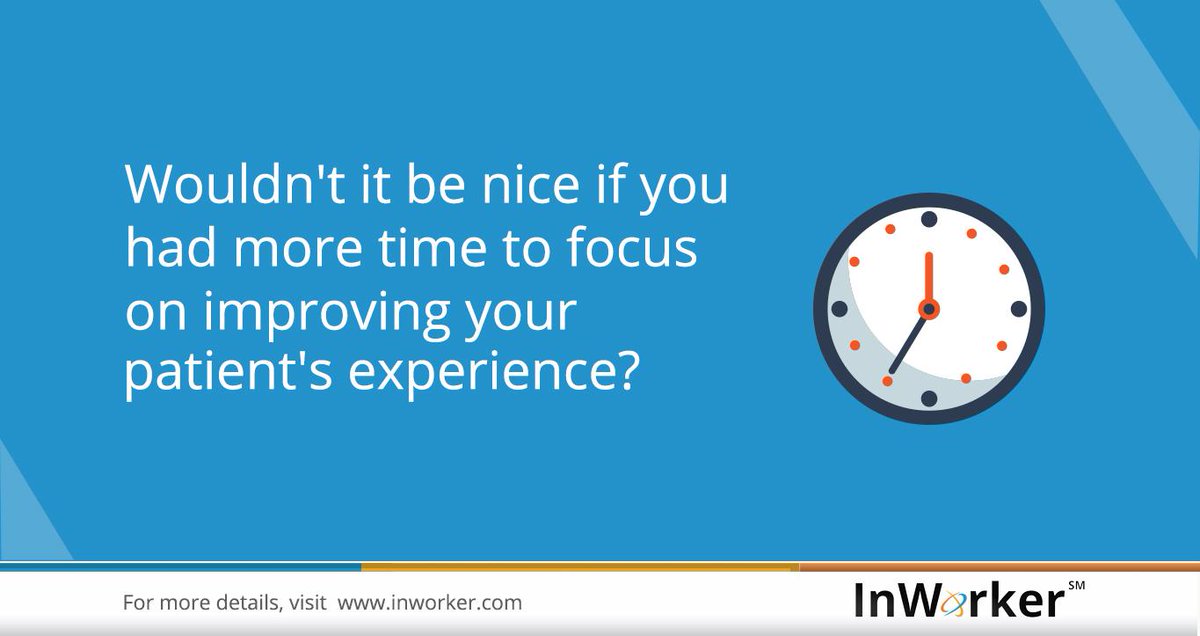 Wouldn't it be nice if you had more time to focus on improving your patient's experience?

For more details, visit www.inworker.com

InWorker SM